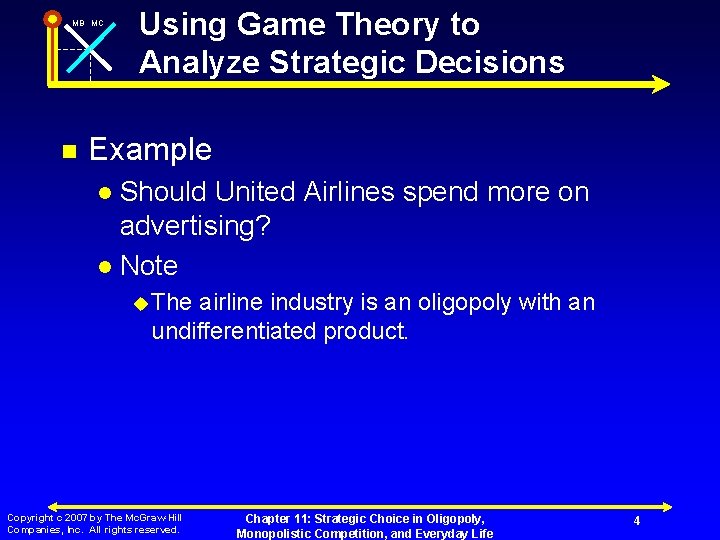 MB MC

Using Game Theory to Analyze Strategic Decisions

Example

Should United Airlines spend more on advertising?

Note

The airline industry is an oligopoly with an undifferentiated product.

Copyright c 2007 by The McGraw Hill Companies, Inc. All rights reserved.

Chapter 11: Strategic Choice in Oligopoly, Monopolistic Competition, and Everyday Life

4